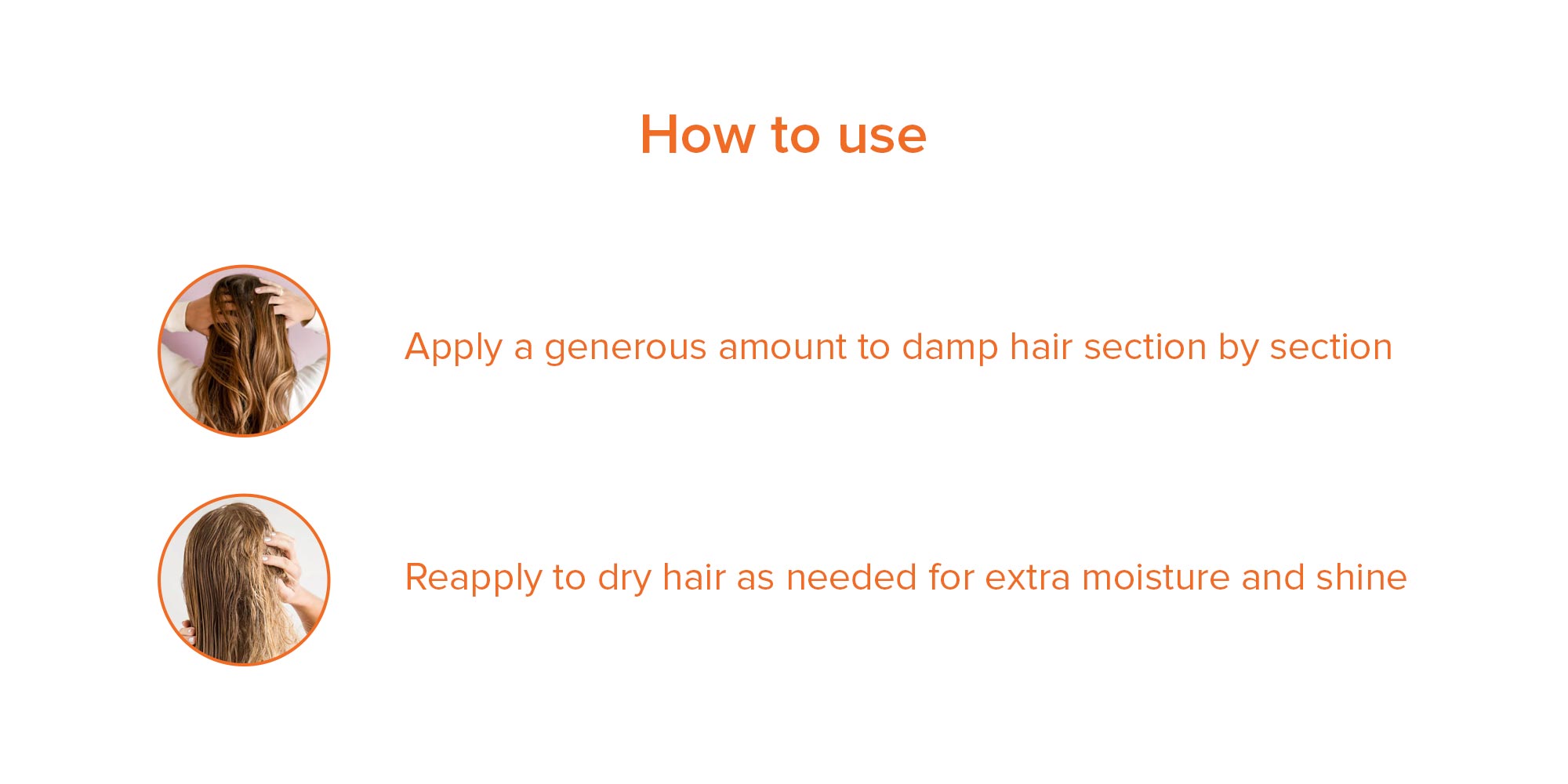 How to use

Apply a generous amount to damp hair section by section

Reapply to dry hair as needed for extra moisture and shine